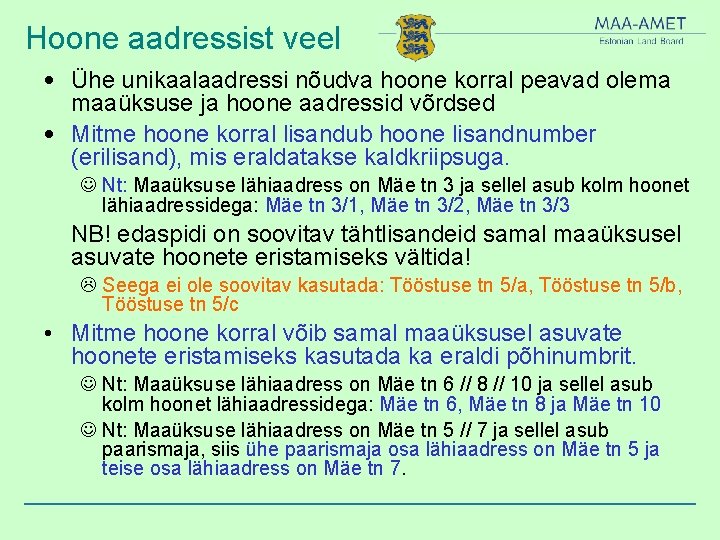 Hoone aadressist veel

MAA-AMET
Estonian Land Board

• Ühe unikaalaadressi nõudva hoone korral peavad olema maaüksuse ja hoone aadressid võrdsed

• Mitme hoone korral lisandub hoone lisandnumber (erilisand), mis eraldatakse kaldkriipsuga.

☺ Nt: Maaüksuse lähiaadress on Mäe tn 3 ja sellel asub kolm hoonet lähiaadressidega: Mäe tn 3/1, Mäe tn 3/2, Mäe tn 3/3

NB! edaspidi on soovitav tähtlisandeid samal maaüksusel asuvate hoonete eristamiseks vältida!

☹ Seega ei ole soovitav kasutada: Tööstuse tn 5/a, Tööstuse tn 5/b, Tööstuse tn 5/c

• Mitme hoone korral võib samal maaüksusel asuvate hoonete eristamiseks kasutada ka eraldi põhinumbrit.

☺ Nt: Maaüksuse lähiaadress on Mäe tn 6 // 8 // 10 ja sellel asub kolm hoonet lähiaadressidega: Mäe tn 6, Mäe tn 8 ja Mäe tn 10

☺ Nt: Maaüksuse lähiaadress on Mäe tn 5 // 7 ja sellel asub paarismaja, siis ühe paarismaja osa lähiaadress on Mäe tn 5 ja teise osa lähiaadress on Mäe tn 7.